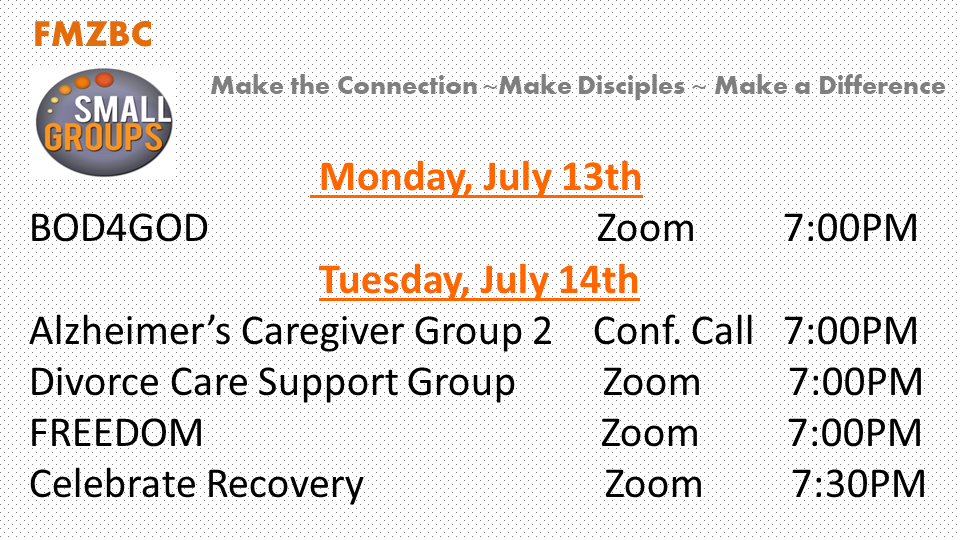 FMZBC

SMALL GROUPS

Make the Connection ~Make Disciples ~ Make a Difference

Monday, July 13th

BOD4GOD Zoom 7:00PM

Tuesday, July 14th

Alzheimer's Caregiver Group 2 Conf. Call 7:00PM
Divorce Care Support Group Zoom 7:00PM
FREEDOM Zoom 7:00PM
Celebrate Recovery Zoom 7:30PM